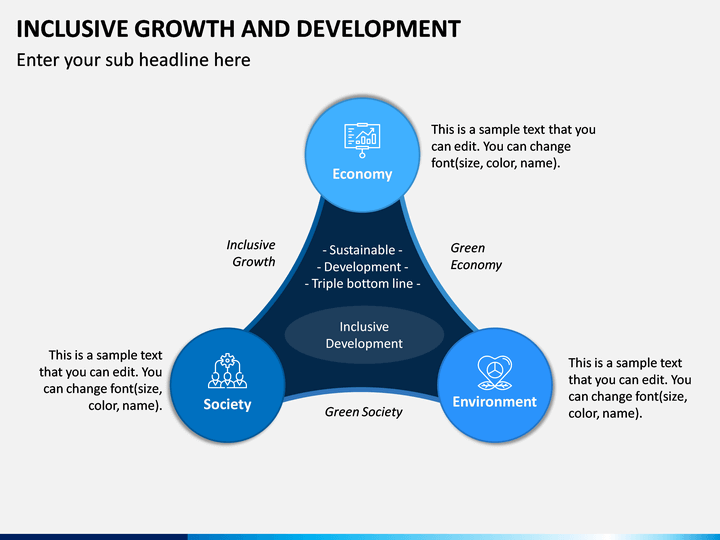 INCLUSIVE GROWTH AND DEVELOPMENT

Enter your sub headline here

Economy

This is a sample text that you can edit. You can change font(size, color, name).

Inclusive Growth

- Sustainable -
- Development -
- Triple bottom line -

Green Economy

Inclusive Development

This is a sample text that you can edit. You can change font(size, color, name).

Society

Green Society

Environment

This is a sample text that you can edit. You can change font(size, color, name).